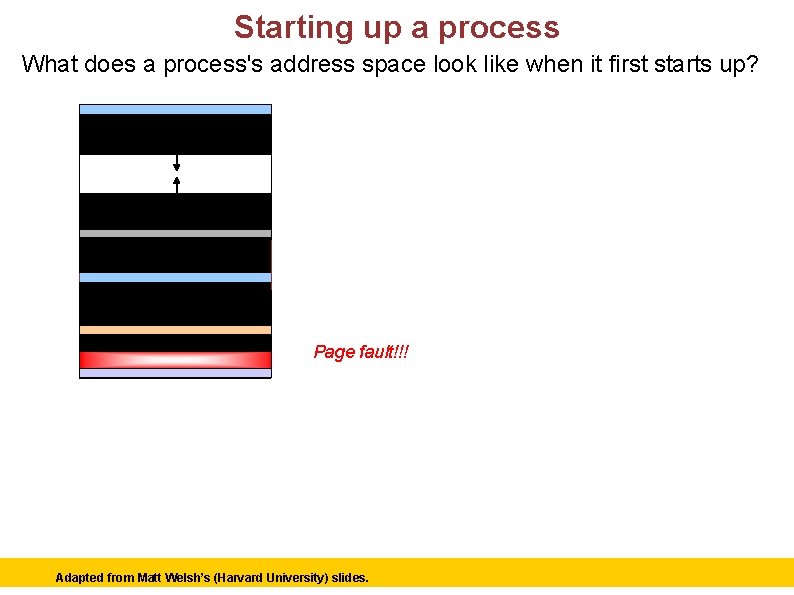 Starting up a process

What does a process's address space look like when it first starts up?

Page fault!!!

Adapted from Matt Welsh's (Harvard University) slides.